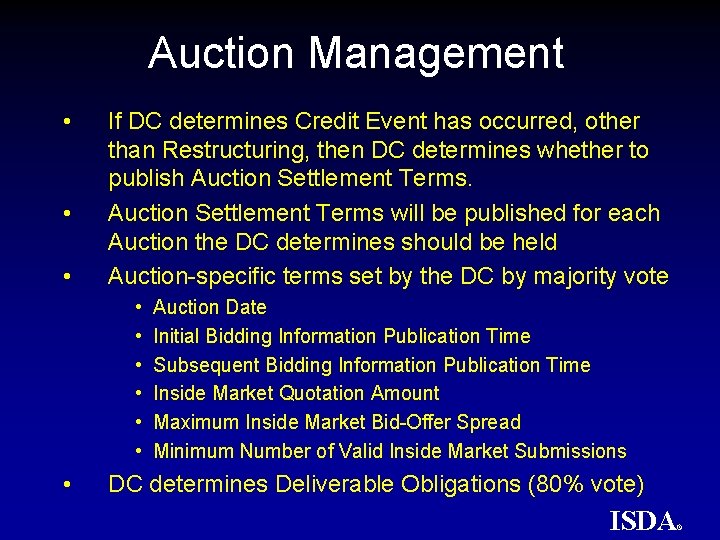 Auction Management

• If DC determines Credit Event has occurred, other than Restructuring, then DC determines whether to publish Auction Settlement Terms.

• Auction Settlement Terms will be published for each Auction the DC determines should be held

• Auction-specific terms set by the DC by majority vote
  • Auction Date
  • Initial Bidding Information Publication Time
  • Subsequent Bidding Information Publication Time
  • Inside Market Quotation Amount
  • Maximum Inside Market Bid-Offer Spread
  • Minimum Number of Valid Inside Market Submissions

• DC determines Deliverable Obligations (80% vote)

ISDA®